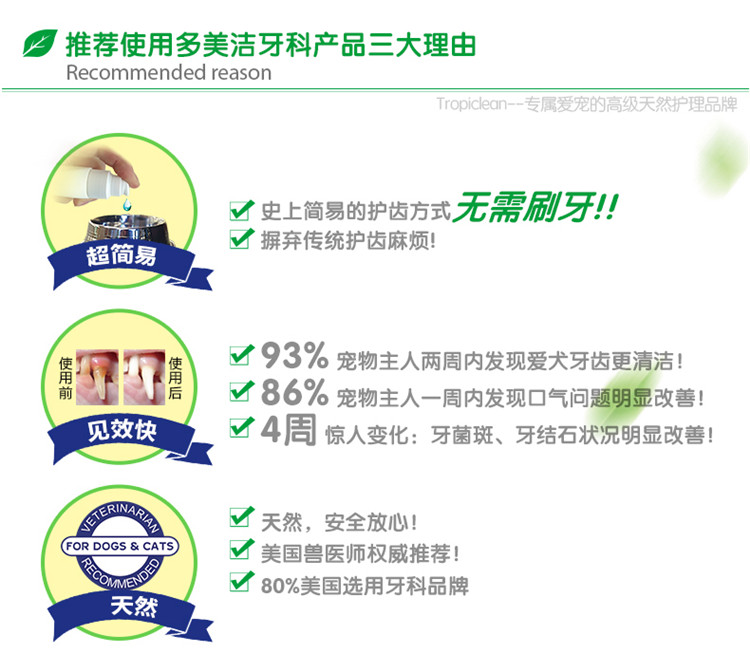 推荐使用多美洁牙科产品三大理由
Recommended reason

Tropiclean--专属爱宠的高级天然护理品牌

超简易

史上简易的护齿方式无需刷牙!!
摒弃传统护齿麻烦!

使用前 使用后

见效快

93% 宠物主人两周内发现爱犬牙齿更清洁!
86% 宠物主人一周内发现口气问题明显改善!
4周 惊人变化：牙菌斑、牙结石状况明显改善!

VETERINARIAN
FOR DOGS & CATS
RECOMMENDED

天然

天然，安全放心!
美国兽医师权威推荐!
80%美国选用牙科品牌